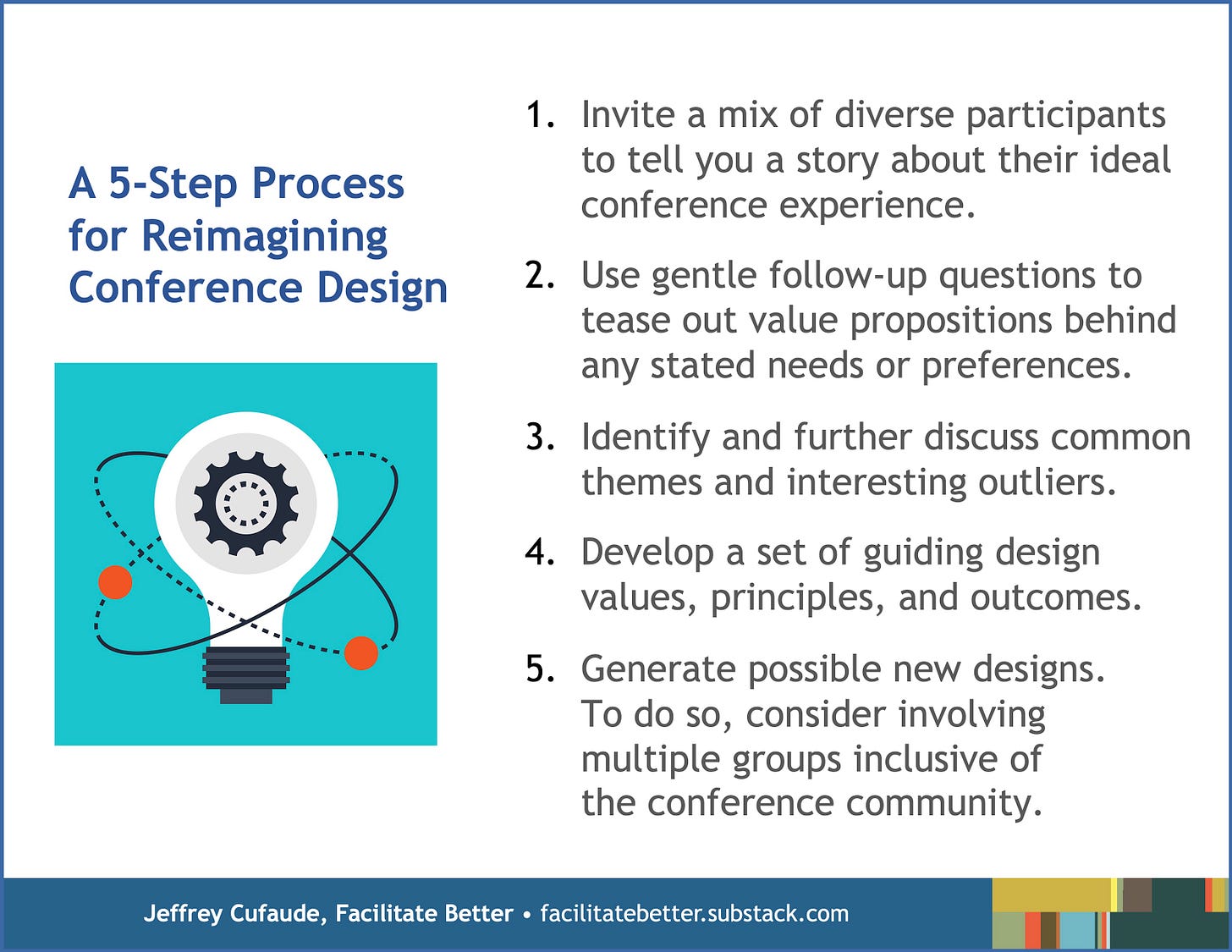 A 5-Step Process for Reimagining Conference Design

1. Invite a mix of diverse participants to tell you a story about their ideal conference experience.

2. Use gentle follow-up questions to tease out value propositions behind any stated needs or preferences.

3. Identify and further discuss common themes and interesting outliers.

4. Develop a set of guiding design values, principles, and outcomes.

5. Generate possible new designs. To do so, consider involving multiple groups inclusive of the conference community.

Jeffrey Cufaude, Facilitate Better • facilitatebetter.substack.com